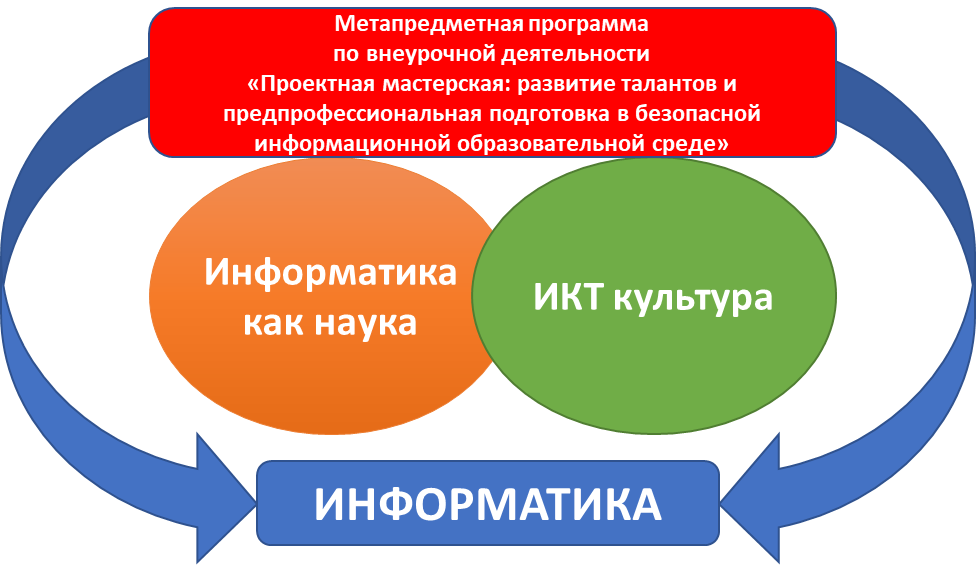 Метапредметная программа
по внеурочной деятельности
«Проектная мастерская: развитие талантов и предпрофессиональная подготовка в безопасной информационной образовательной среде»

Информатика как наука

ИКТ культура

ИНФОРМАТИКА